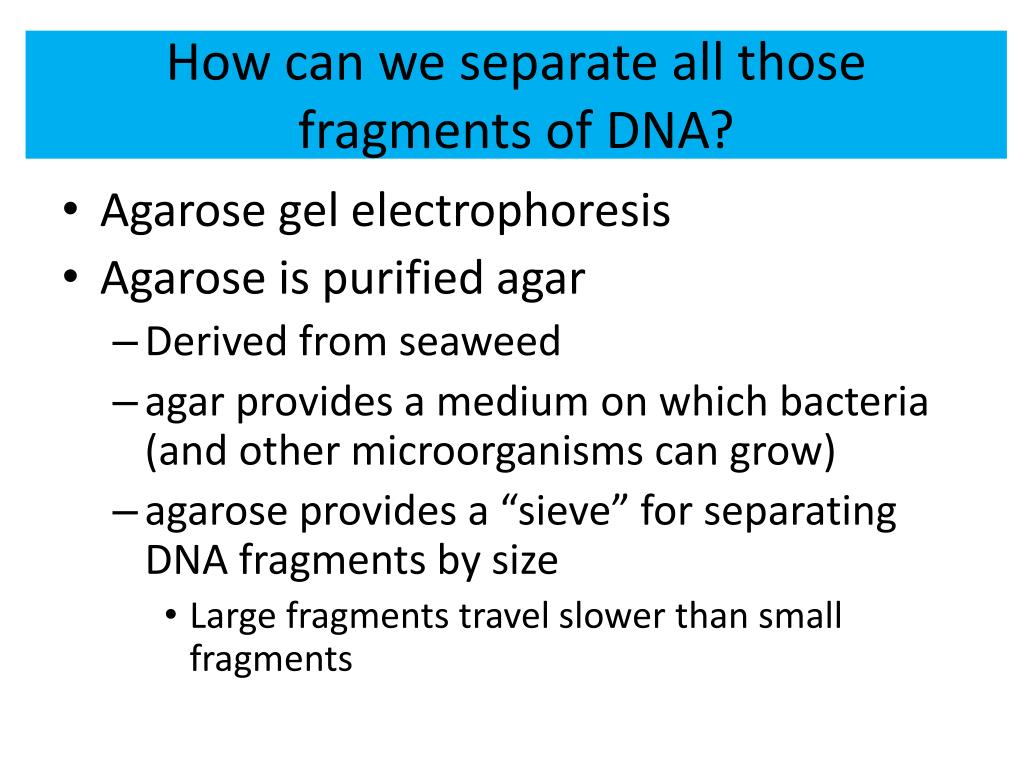 How can we separate all those fragments of DNA?

• Agarose gel electrophoresis
• Agarose is purified agar
– Derived from seaweed
– agar provides a medium on which bacteria (and other microorganisms can grow)
– agarose provides a “sieve” for separating DNA fragments by size
• Large fragments travel slower than small fragments